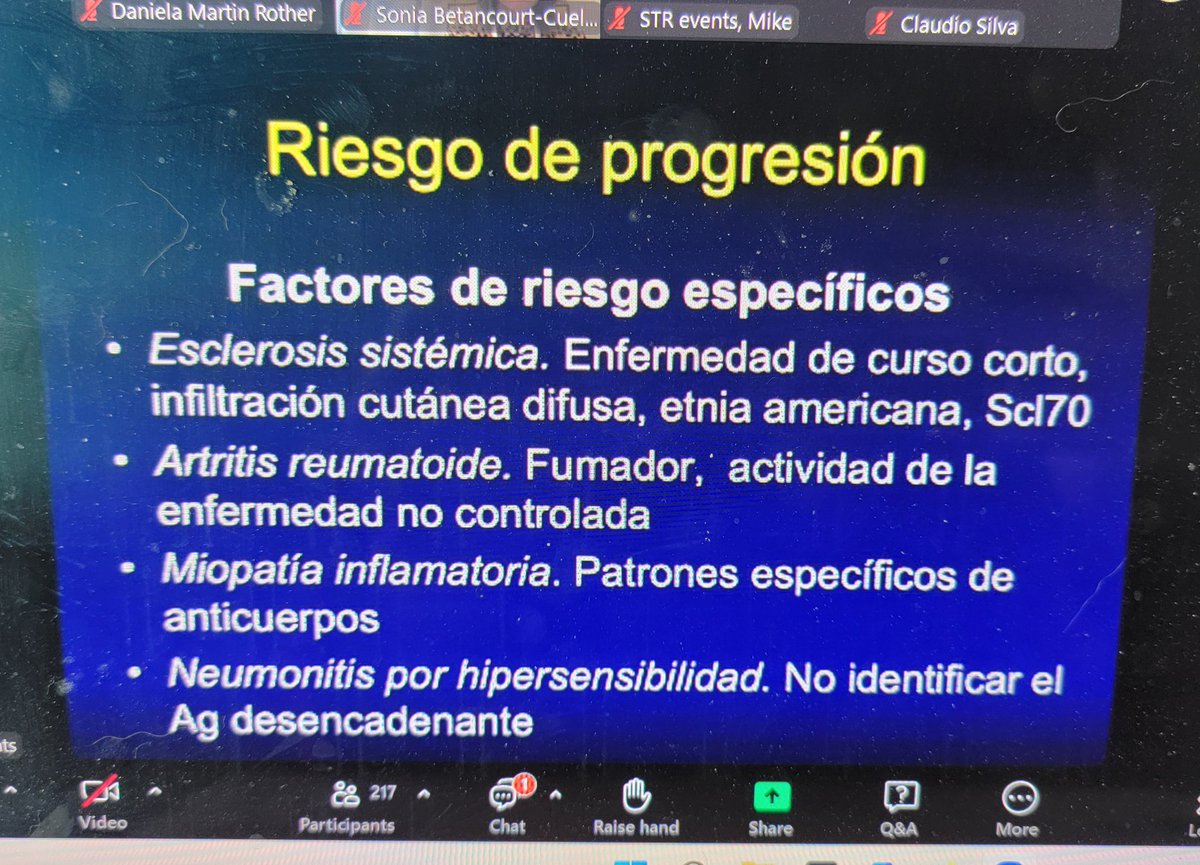 Daniela Martin Rother
Sonia Betancourt-Cuel...
STR events, Mike
Claudio Silva

Riesgo de progresión

Factores de riesgo específicos

• Esclerosis sistémica. Enfermedad de curso corto, infiltración cutánea difusa, etnia americana, Scl70
• Artritis reumatoide. Fumador, actividad de la enfermedad no controlada
• Miopatía inflamatoria. Patrones específicos de anticuerpos
• Neumonitis por hipersensibilidad. No identificar el Ag desencadenante

Video
217 Participants
1 Chat
Raise hand
Share
Q&A
More